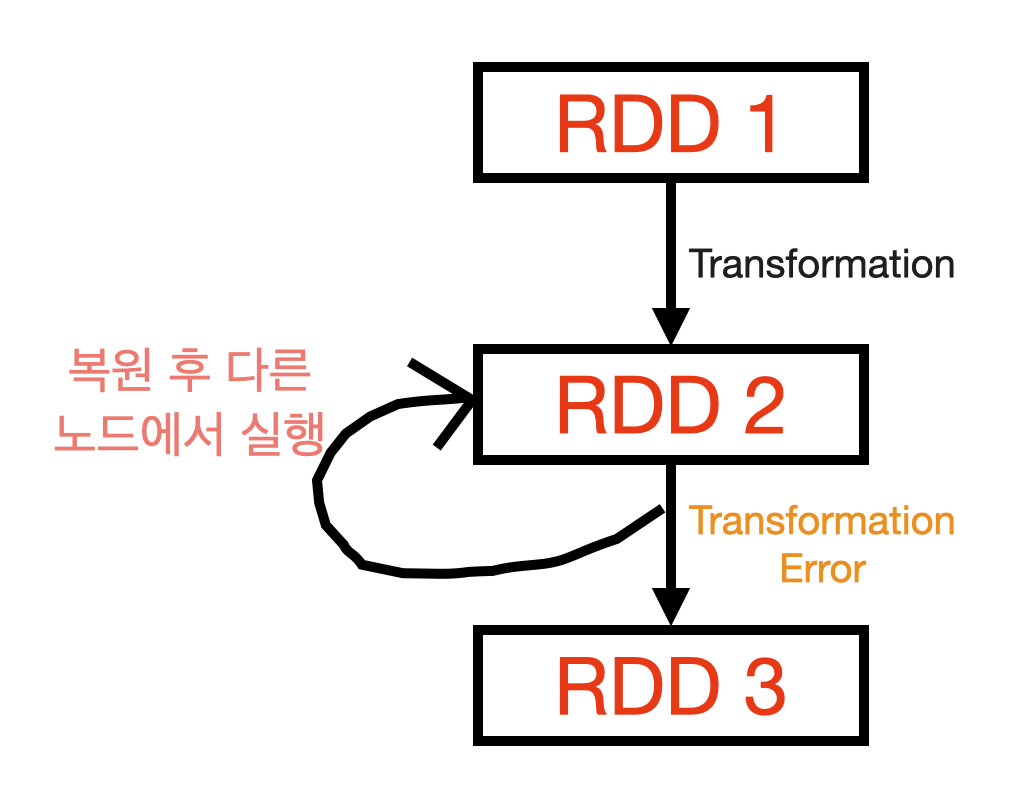 RDD 1

Transformation

복원 후 다른 노드에서 실행

RDD 2

Transformation Error

RDD 3